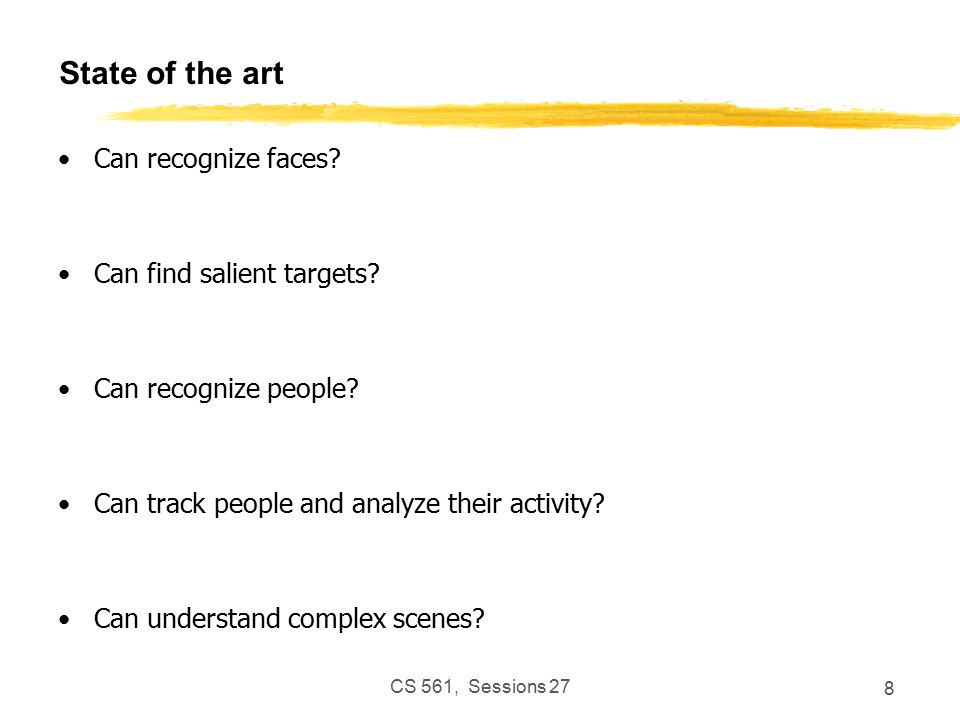 State of the art

• Can recognize faces?

• Can find salient targets?

• Can recognize people?

• Can track people and analyze their activity?

• Can understand complex scenes?

CS 561, Sessions 27

8